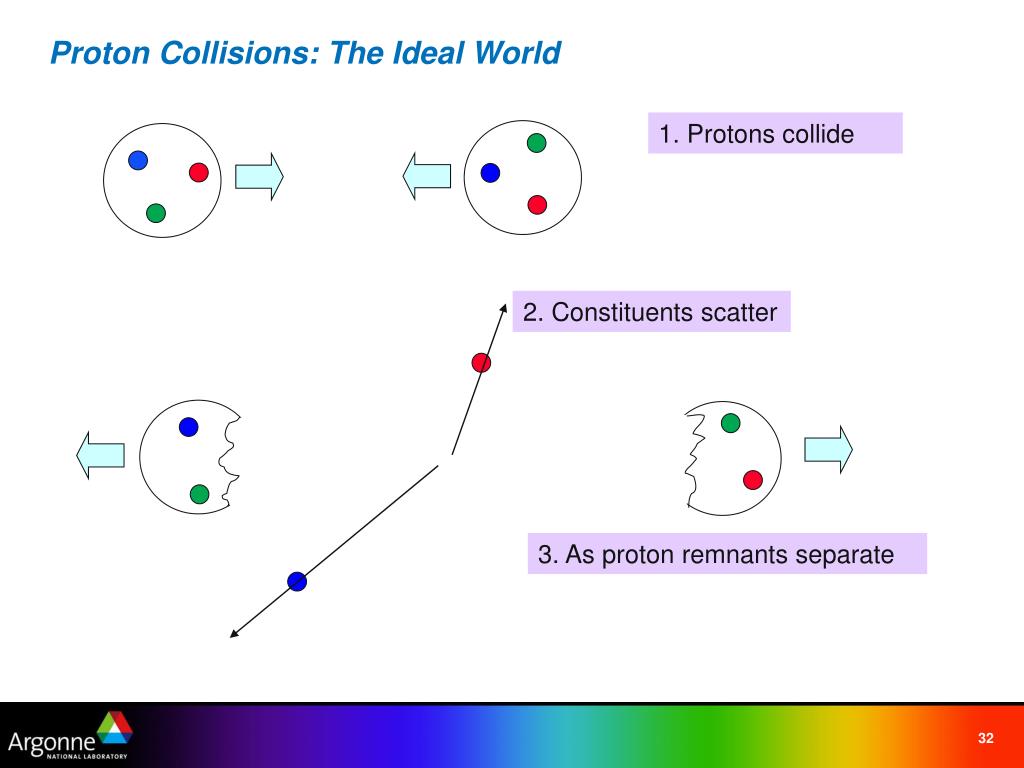 Proton Collisions: The Ideal World

1. Protons collide

2. Constituents scatter

3. As proton remnants separate

Argonne
NATIONAL LABORATORY

32